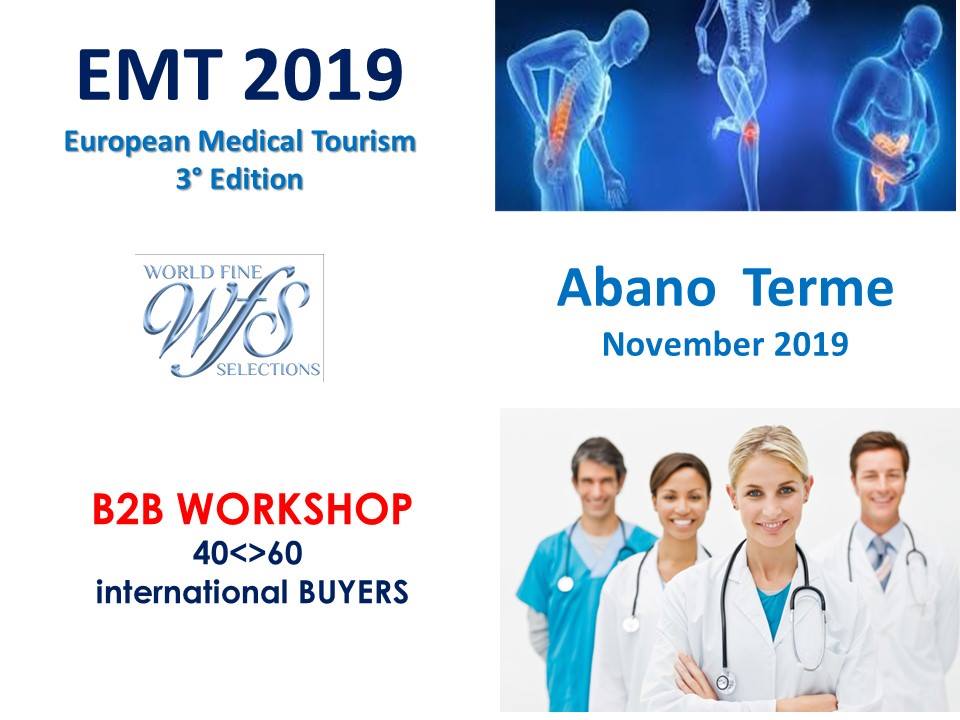 EMT 2019
European Medical Tourism
3° Edition

WORLD FINE
WfS
SELECTIONS

Abano Terme
November 2019

B2B WORKSHOP
40<>60
international BUYERS